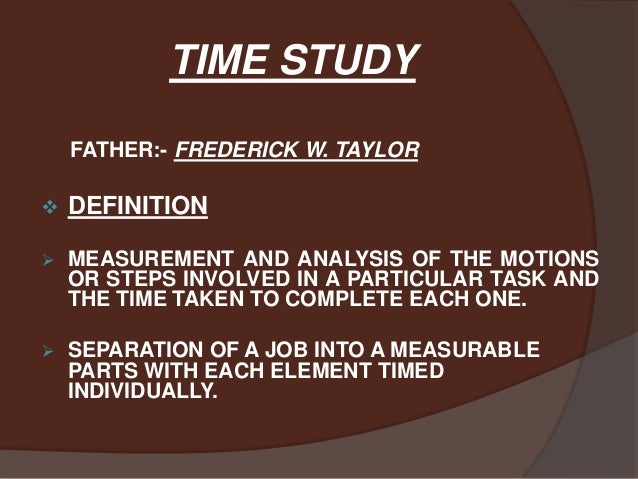 TIME STUDY

FATHER:- FREDERICK W. TAYLOR

❖ DEFINITION

➢ MEASUREMENT AND ANALYSIS OF THE MOTIONS OR STEPS INVOLVED IN A PARTICULAR TASK AND THE TIME TAKEN TO COMPLETE EACH ONE.

➢ SEPARATION OF A JOB INTO A MEASURABLE PARTS WITH EACH ELEMENT TIMED INDIVIDUALLY.